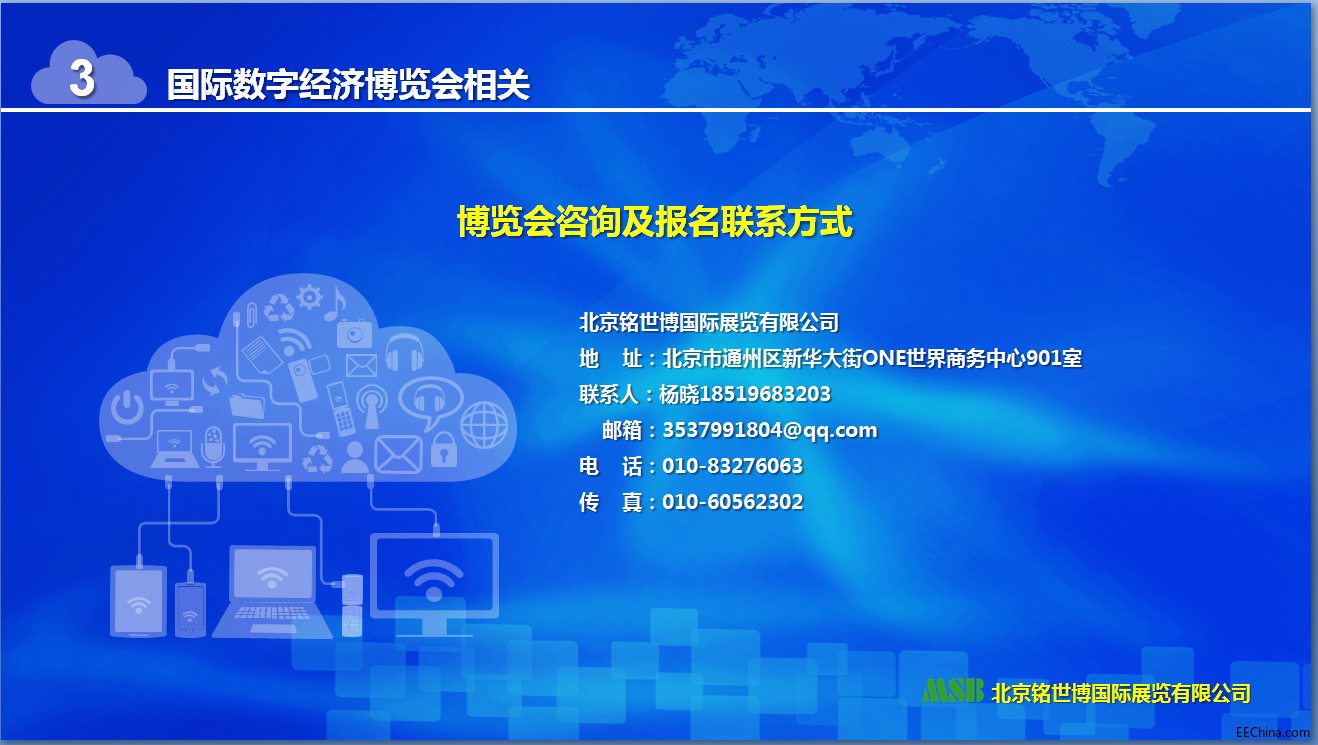 3 国际数字经济博览会相关

博览会咨询及报名联系方式

北京铭世博国际展览有限公司
地　址：北京市通州区新华大街ONE世界商务中心901室
联系人：杨晓18519683203
邮箱：3537991804@qq.com
电　话：010-83276063
传　真：010-60562302

MSB 北京铭世博国际展览有限公司

EEChina.com